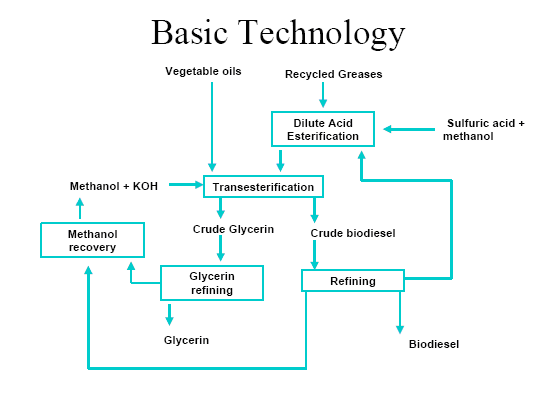 Basic Technology

Vegetable oils

Recycled Greases

Dilute Acid Esterification

Sulfuric acid + methanol

Methanol + KOH

Transesterification

Methanol recovery

Crude Glycerin

Crude biodiesel

Glycerin refining

Refining

Glycerin

Biodiesel